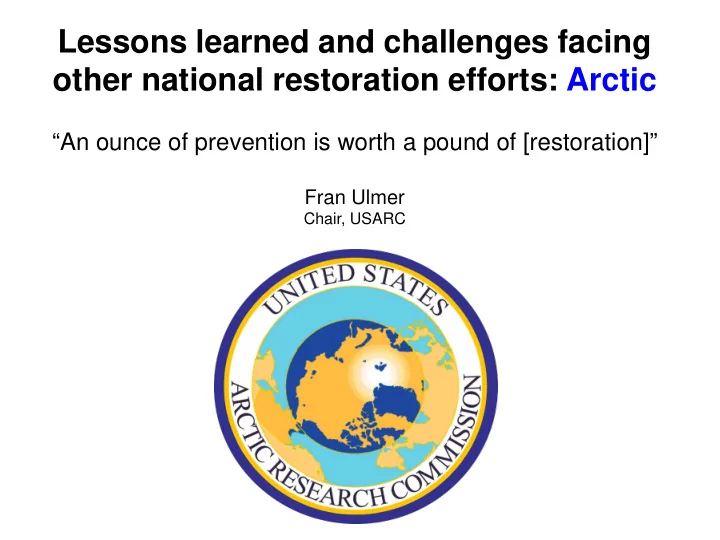 Lessons learned and challenges facing other national restoration efforts: Arctic

“An ounce of prevention is worth a pound of [restoration]”

Fran Ulmer
Chair, USARC

UNITED STATES
ARCTIC RESEARCH COMMISSION